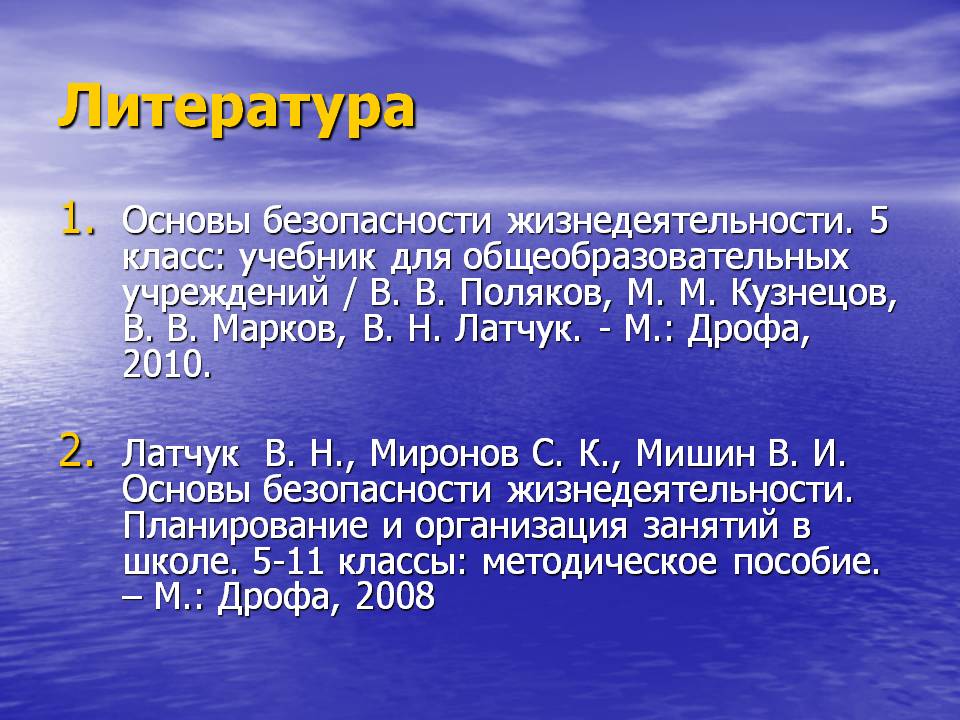 Литература

1. Основы безопасности жизнедеятельности. 5 класс: учебник для общеобразовательных учреждений / В. В. Поляков, М. М. Кузнецов, В. В. Марков, В. Н. Латчук. - М.: Дрофа, 2010.

2. Латчук В. Н., Миронов С. К., Мишин В. И. Основы безопасности жизнедеятельности. Планирование и организация занятий в школе. 5-11 классы: методическое пособие. – М.: Дрофа, 2008